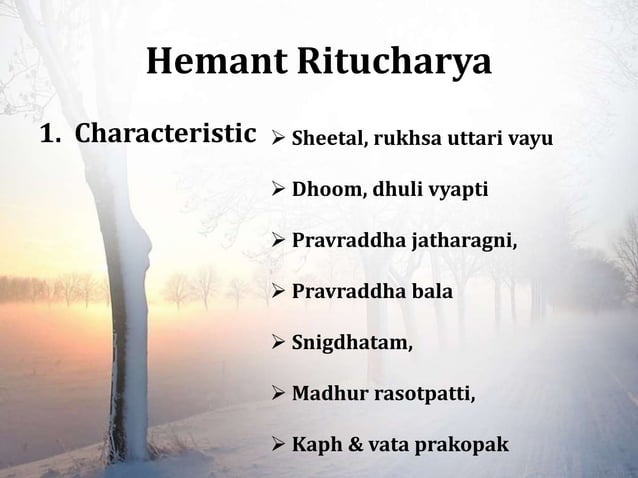 Hemant Ritucharya

1. Characteristic

➢ Sheetal, rukhsa uttari vayu

➢ Dhoom, dhuli vyapti

➢ Pravraddha jatharagni,

➢ Pravraddha bala

➢ Snigdhatam,

➢ Madhur rasotpatti,

➢ Kaph & vata prakopak